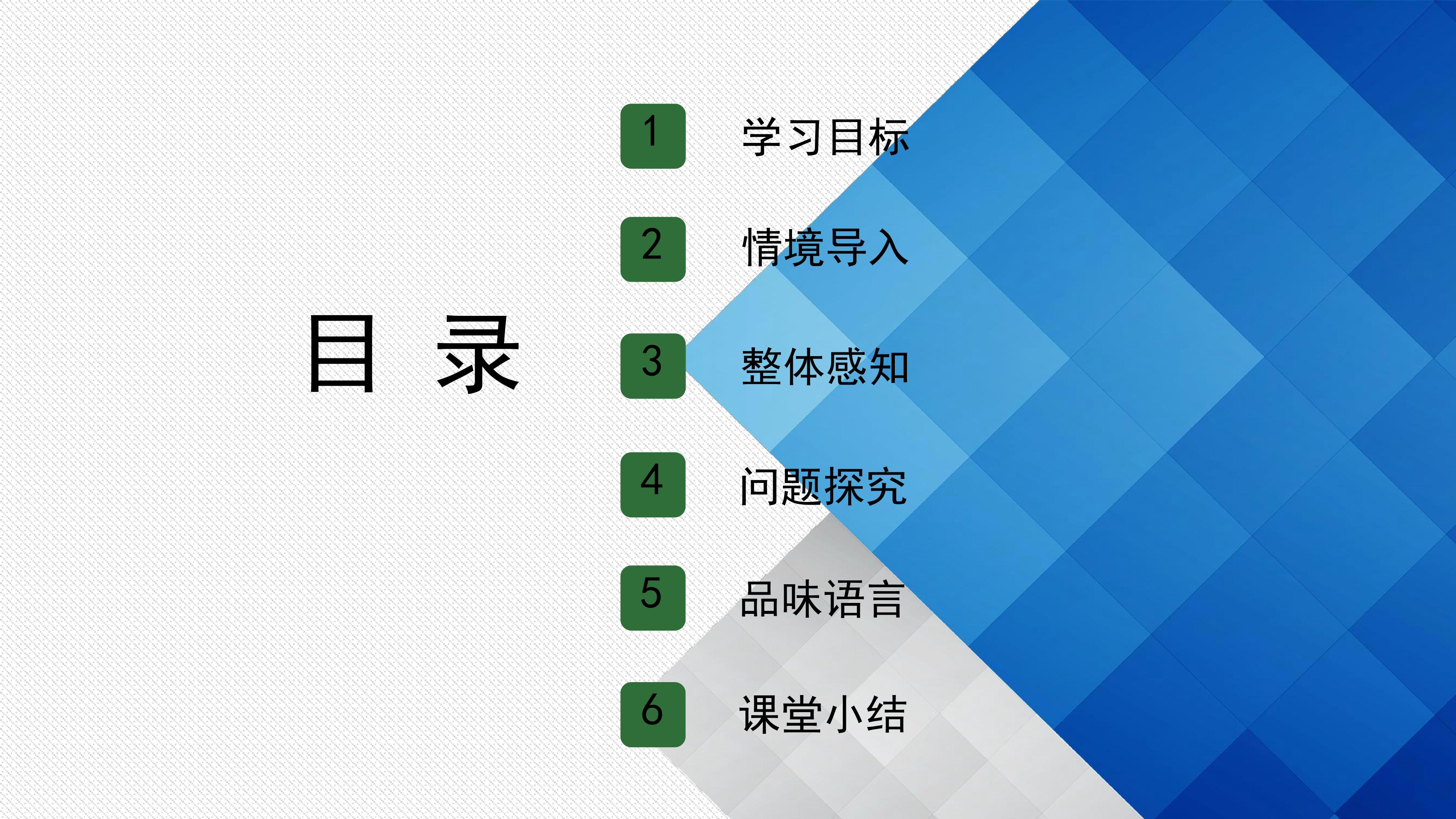 目 录

1 学习目标

2 情境导入

3 整体感知

4 问题探究

5 品味语言

6 课堂小结